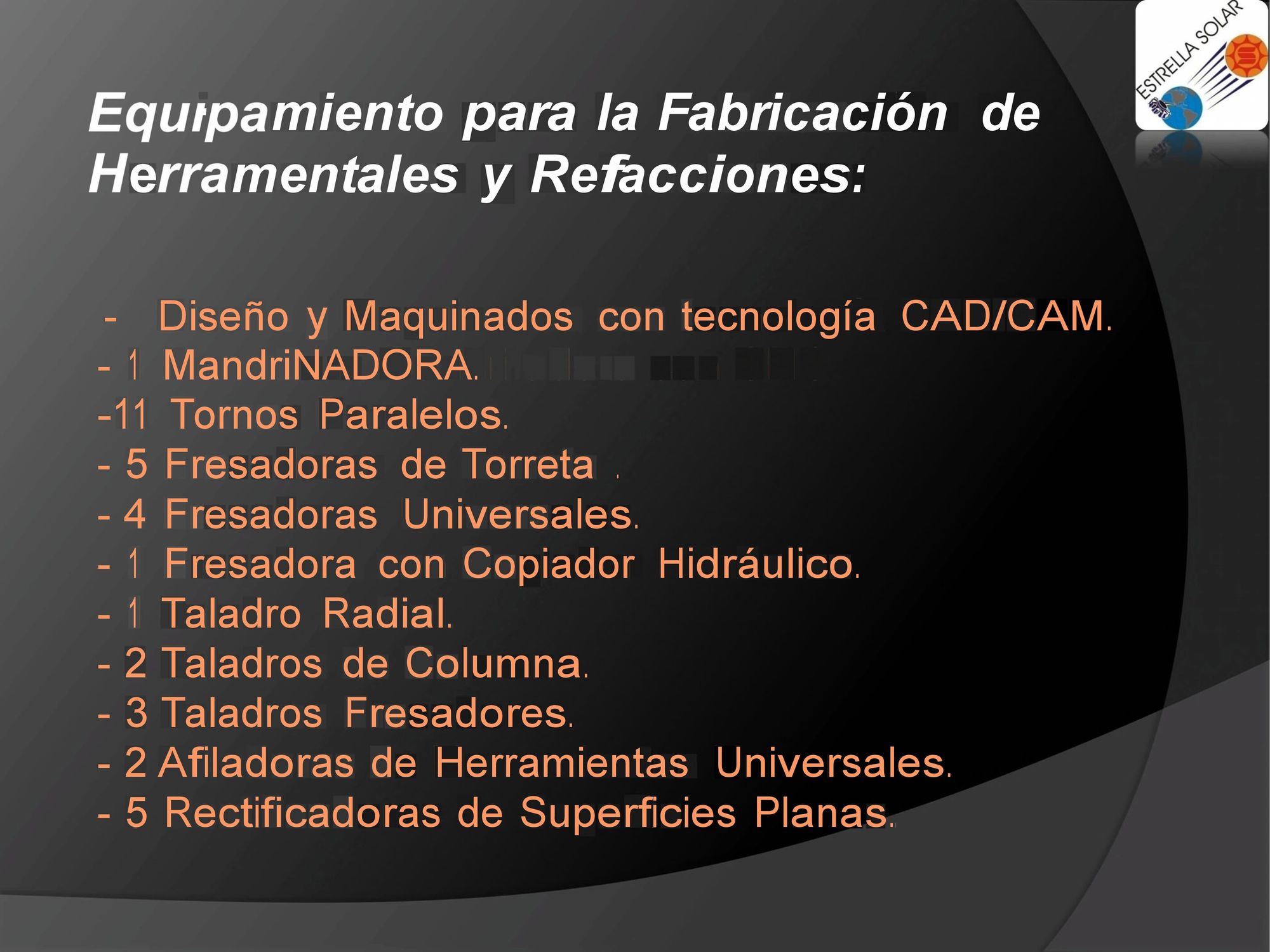 ESTRELLA SOLAR

Equipamiento para la Fabricación de Herramentales y Refacciones:

- Diseño y Maquinados con tecnología CAD/CAM.
- 1 MandriNADORA.
-11 Tornos Paralelos.
- 5 Fresadoras de Torreta .
- 4 Fresadoras Universales.
- 1 Fresadora con Copiador Hidráulico.
- 1 Taladro Radial.
- 2 Taladros de Columna.
- 3 Taladros Fresadores.
- 2 Afiladoras de Herramientas Universales.
- 5 Rectificadoras de Superficies Planas.